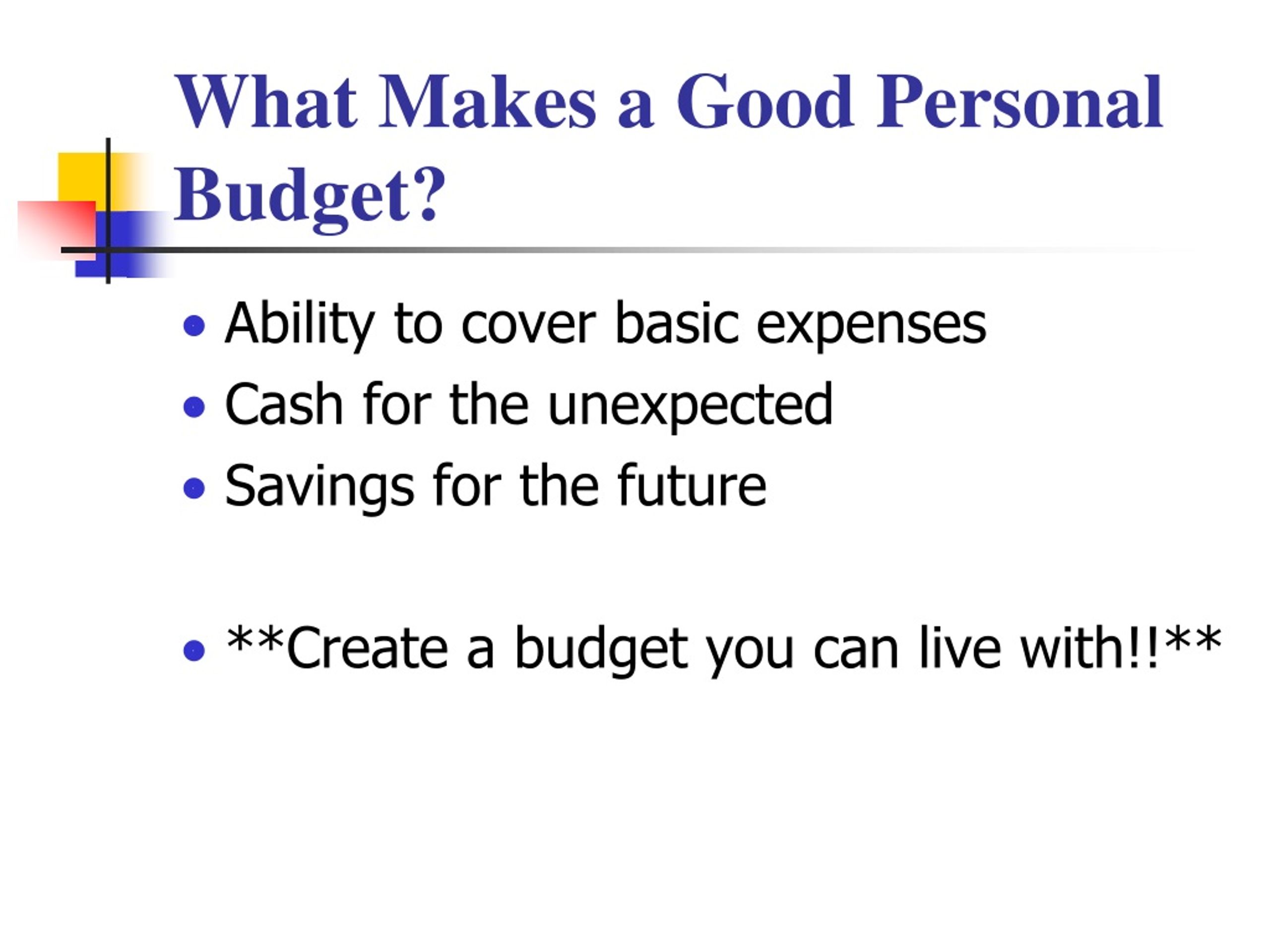 What Makes a Good Personal Budget?

- Ability to cover basic expenses
- Cash for the unexpected
- Savings for the future

- \*\*Create a budget you can live with!!\*\*